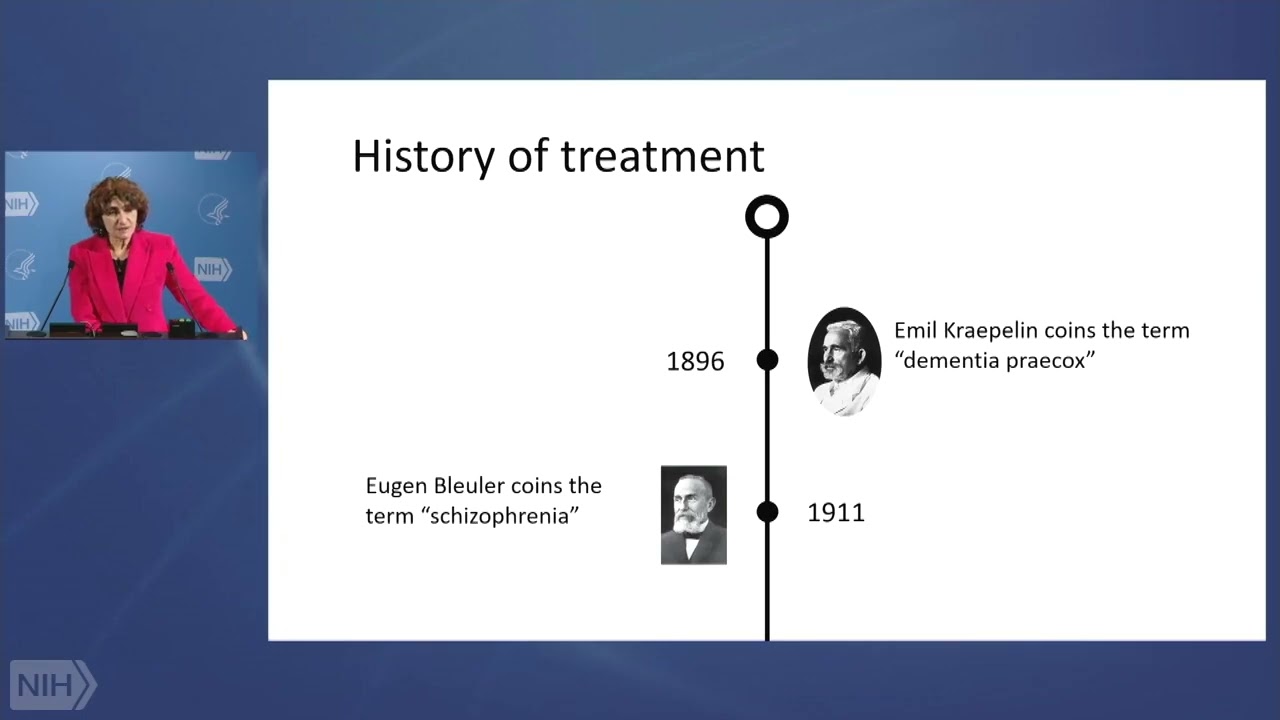 NIH

NIH

NIH

History of treatment

1896

Emil Kraepelin coins the term "dementia praecox"

Eugen Bleuler coins the term "schizophrenia"

1911

NIH